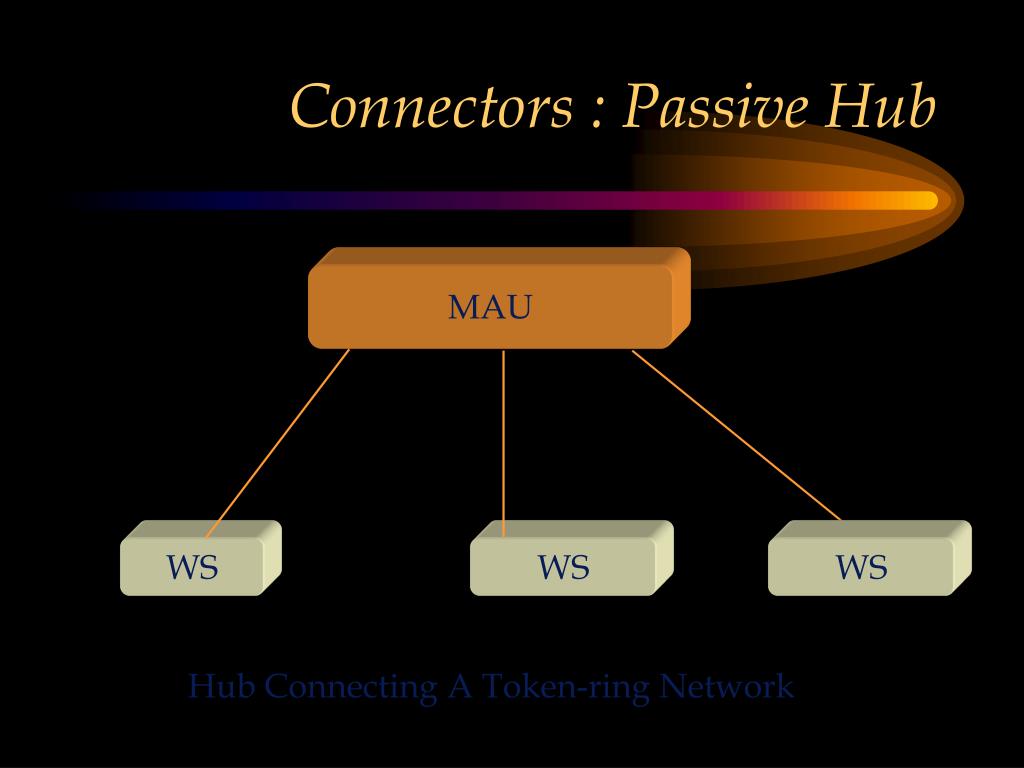 Connectors : Passive Hub

MAU

WS

WS

WS

Hub Connecting A Token-ring Network